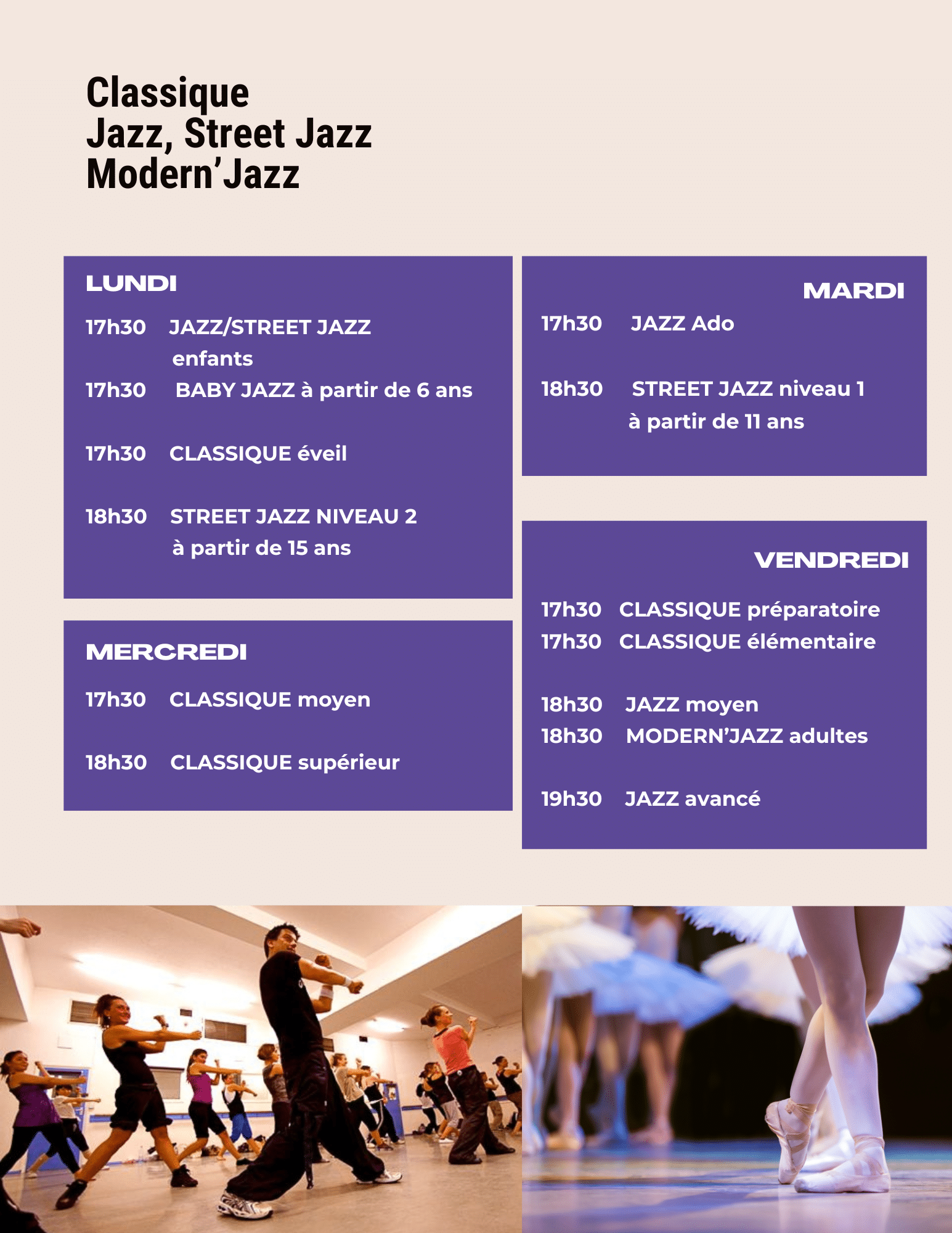 Classique
Jazz, Street Jazz
Modern'Jazz

LUNDI
17h30 JAZZ/STREET JAZZ enfants
17h30 BABY JAZZ à partir de 6 ans

17h30 CLASSIQUE éveil

18h30 STREET JAZZ NIVEAU 2 à partir de 15 ans

MERCREDI
17h30 CLASSIQUE moyen

18h30 CLASSIQUE supérieur

MARDI
17h30 JAZZ Ado

18h30 STREET JAZZ niveau 1 à partir de 11 ans

VENDREDI
17h30 CLASSIQUE préparatoire
17h30 CLASSIQUE élémentaire

18h30 JAZZ moyen
18h30 MODERN'JAZZ adultes

19h30 JAZZ avancé